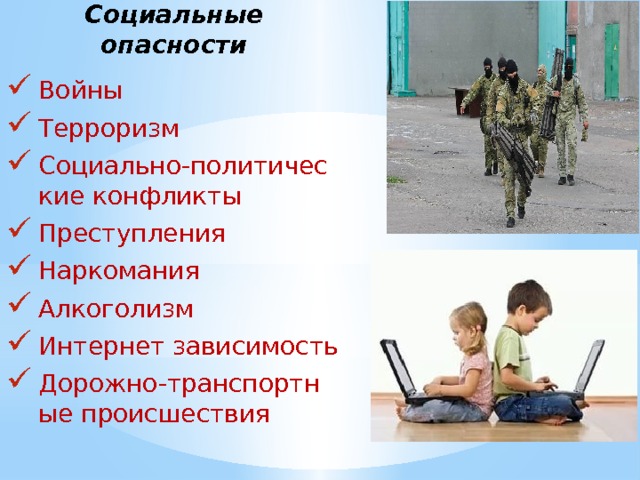 Социальные опасности

✓ Войны
✓ Терроризм
✓ Социально-политические конфликты
✓ Преступления
✓ Наркомания
✓ Алкоголизм
✓ Интернет зависимость
✓ Дорожно-транспортные происшествия